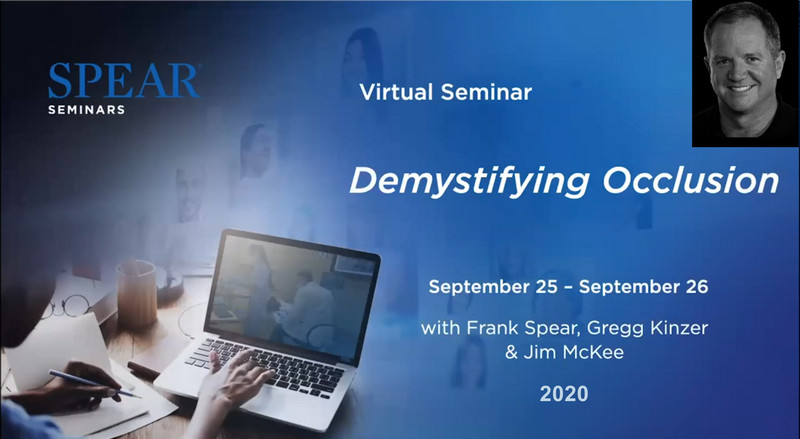 SPEAR
SEMINARS

Virtual Seminar

Demystifying Occlusion

September 25 – September 26

with Frank Spear, Gregg Kinzer & Jim McKee

2020